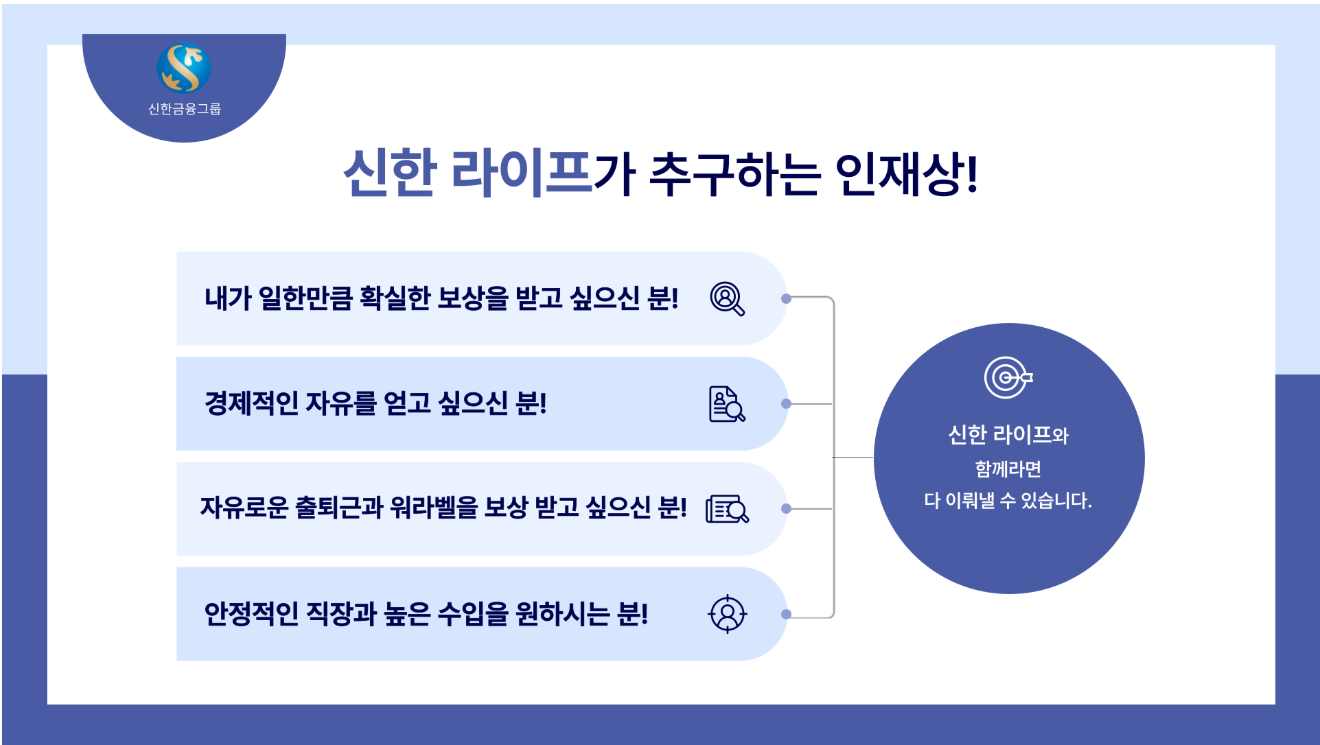 신한금융그룹

신한 라이프가 추구하는 인재상!

내가 일한만큼 확실한 보상을 받고 싶으신 분!

경제적인 자유를 얻고 싶으신 분!

자유로운 출퇴근과 워라벨을 보상 받고 싶으신 분!

안정적인 직장과 높은 수입을 원하시는 분!

신한 라이프와
함께라면
다 이뤄낼 수 있습니다.